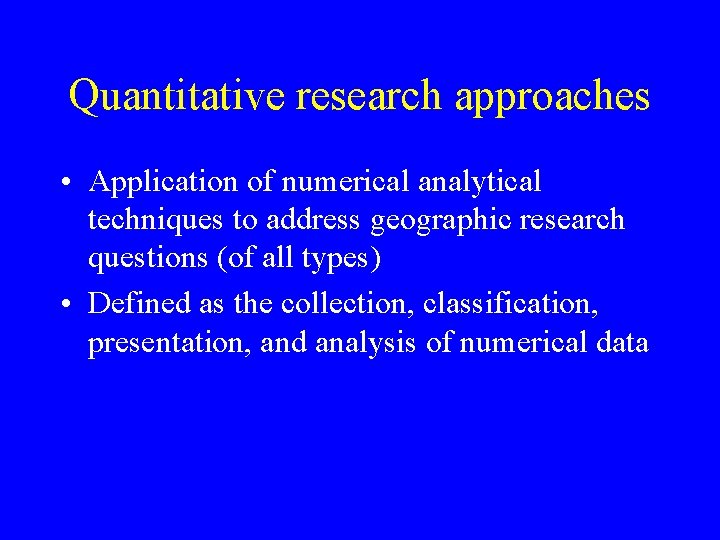 Quantitative research approaches

• Application of numerical analytical techniques to address geographic research questions (of all types)

• Defined as the collection, classification, presentation, and analysis of numerical data